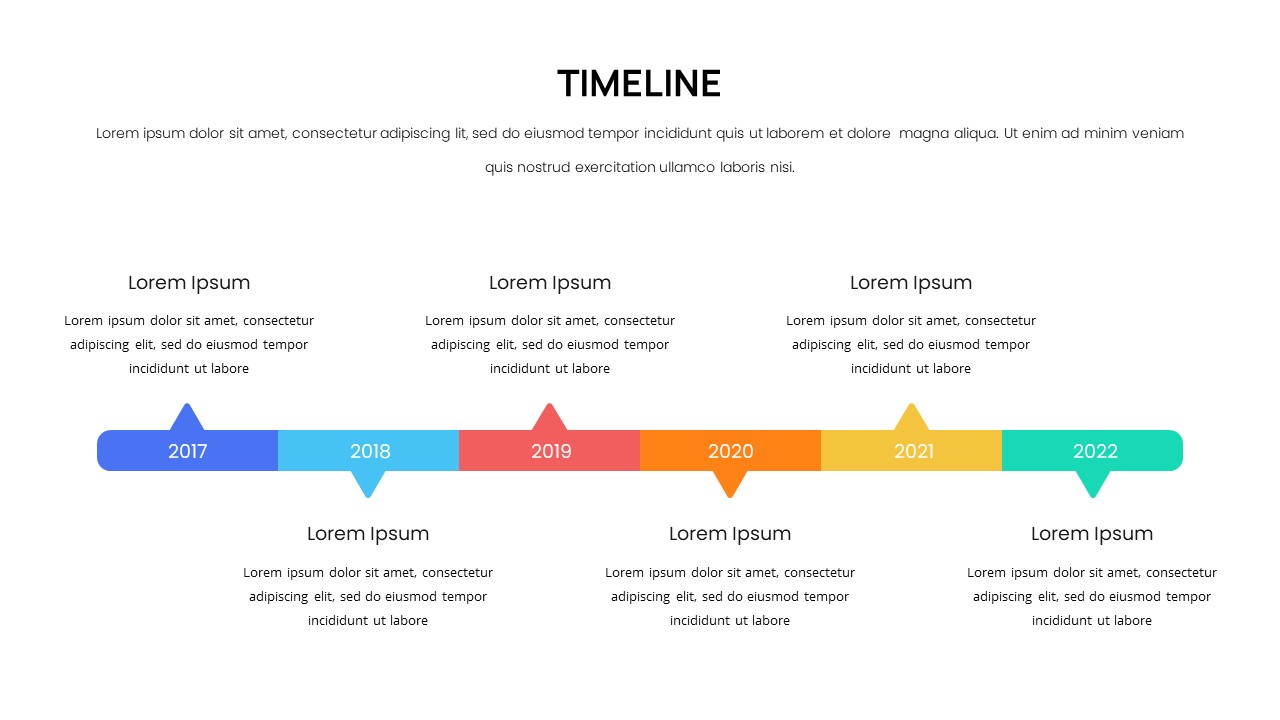 TIMELINE

Lorem ipsum dolor sit amet, consectetur adipiscing lit, sed do eiusmod tempor incididunt quis ut laborem et dolore magna aliqua. Ut enim ad minim veniam quis nostrud exercitation ullamco laboris nisi.

Lorem Ipsum

Lorem ipsum dolor sit amet, consectetur adipiscing elit, sed do eiusmod tempor incididunt ut labore

Lorem Ipsum

Lorem ipsum dolor sit amet, consectetur adipiscing elit, sed do eiusmod tempor incididunt ut labore

Lorem Ipsum

Lorem ipsum dolor sit amet, consectetur adipiscing elit, sed do eiusmod tempor incididunt ut labore

2017

2018

2019

2020

2021

2022

Lorem Ipsum

Lorem ipsum dolor sit amet, consectetur adipiscing elit, sed do eiusmod tempor incididunt ut labore

Lorem Ipsum

Lorem ipsum dolor sit amet, consectetur adipiscing elit, sed do eiusmod tempor incididunt ut labore

Lorem Ipsum

Lorem ipsum dolor sit amet, consectetur adipiscing elit, sed do eiusmod tempor incididunt ut labore